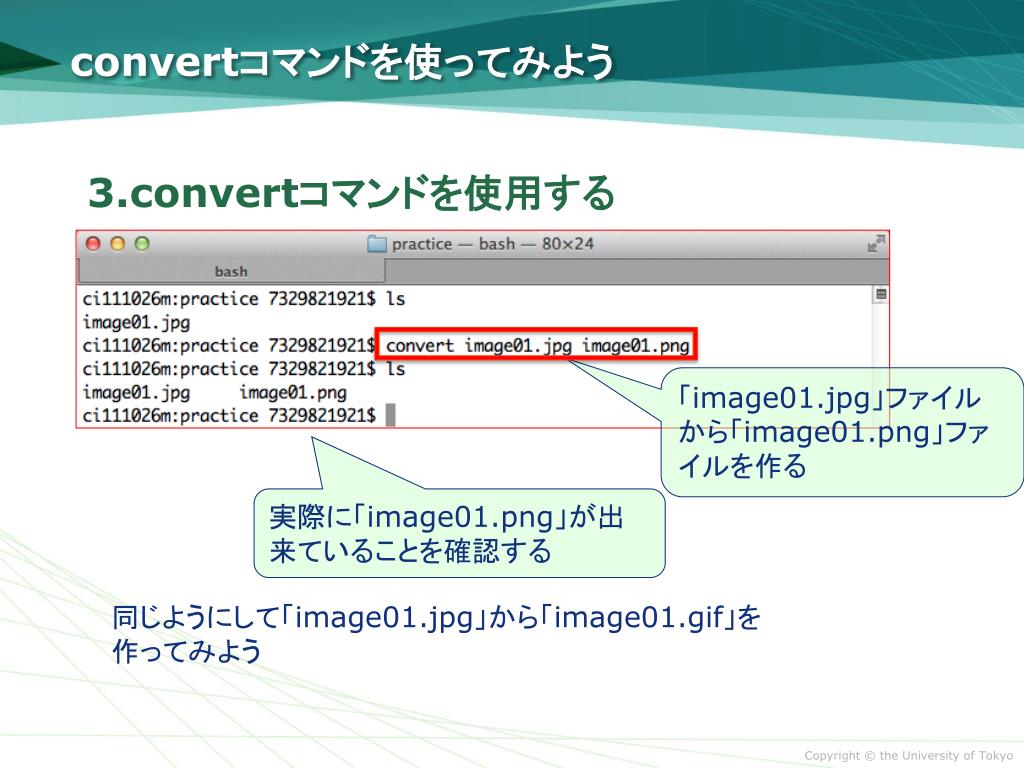 convertコマンドを使ってみよう

3.convertコマンドを使用する

practice — bash — 80×24

bash

ci111026m:practice 7329821921$ ls
image01.jpg
ci111026m:practice 7329821921$ convert image01.jpg image01.png
ci111026m:practice 7329821921$ ls
image01.jpg image01.png
ci111026m:practice 7329821921$

「image01.jpg」ファイルから「image01.png」ファイルを作る

実際に「image01.png」が出来ていることを確認する

同じようにして「image01.jpg」から「image01.gif」を作ってみよう

Copyright © the University of Tokyo